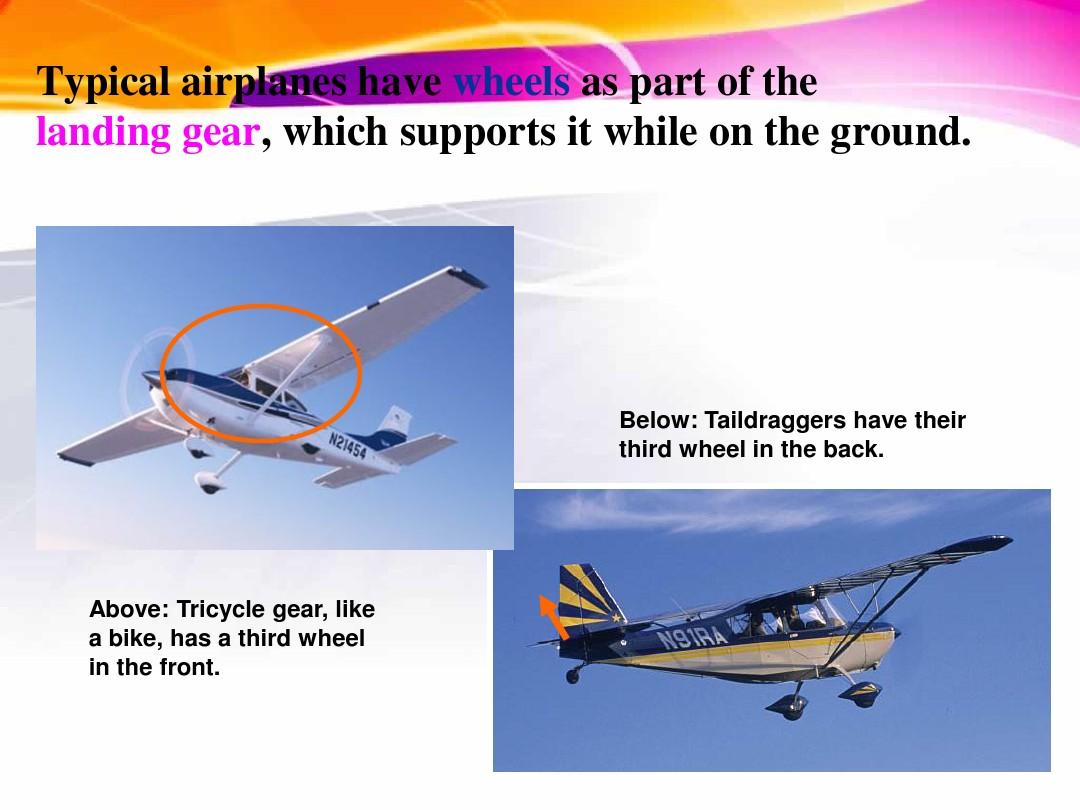 Typical airplanes have wheels as part of the landing gear, which supports it while on the ground.

N21454

Below: Taildraggers have their third wheel in the back.

Above: Tricycle gear, like a bike, has a third wheel in the front.

N91RA